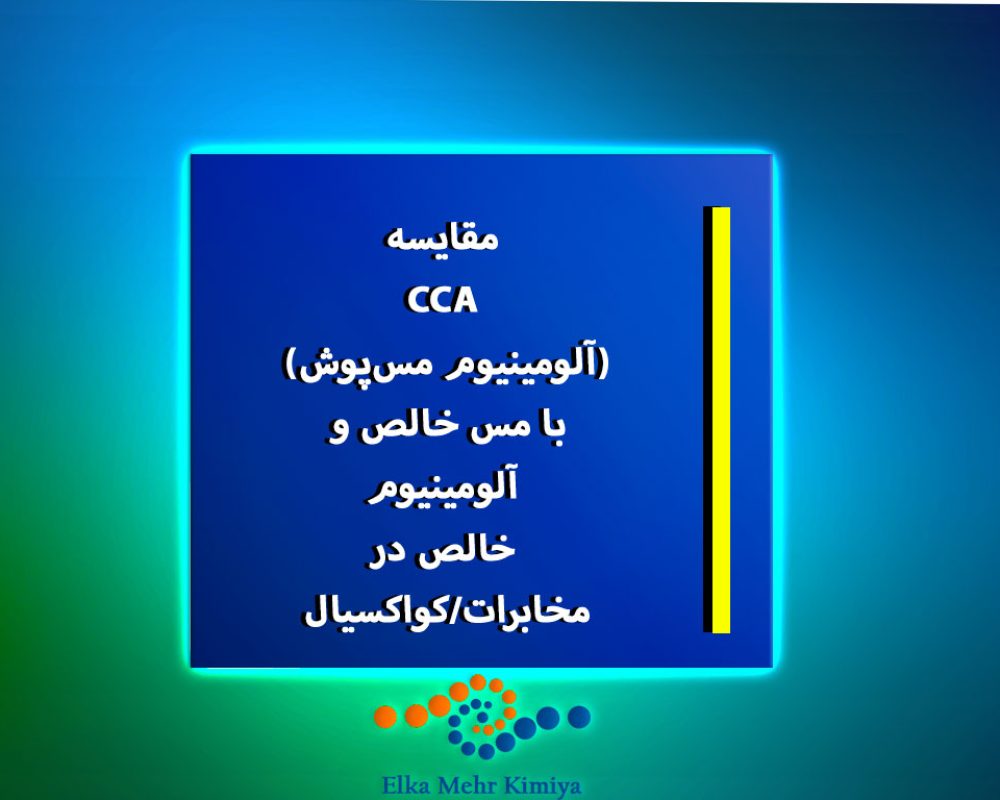 مقایسه
CCA
(آلومینیوم مس‌پوش)
با مس خالص و
آلومینیوم
خالص در
مخابرات/کواکسیال

Elka Mehr Kimiya